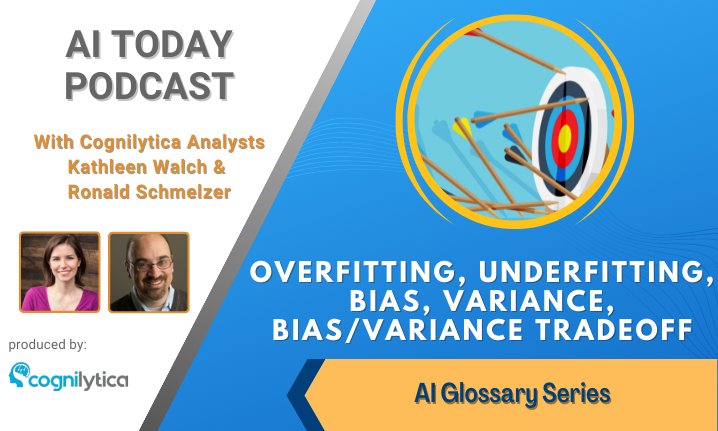 AI TODAY PODCAST

With Cognilytica Analysts Kathleen Walch & Ronald Schmelzer

produced by:

cognilytica

OVERFITTING, UNDERFITTING, BIAS, VARIANCE, BIAS/VARIANCE TRADEOFF

AI Glossary Series